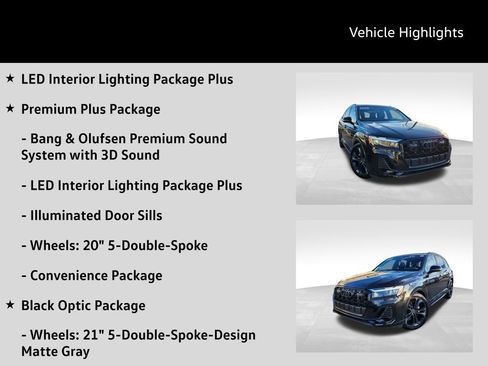 Vehicle Highlights

★ LED Interior Lighting Package Plus

★ Premium Plus Package

- Bang & Olufsen Premium Sound System with 3D Sound

- LED Interior Lighting Package Plus

- Illuminated Door Sills

- Wheels: 20" 5-Double-Spoke

- Convenience Package

★ Black Optic Package

- Wheels: 21" 5-Double-Spoke-Design Matte Gray